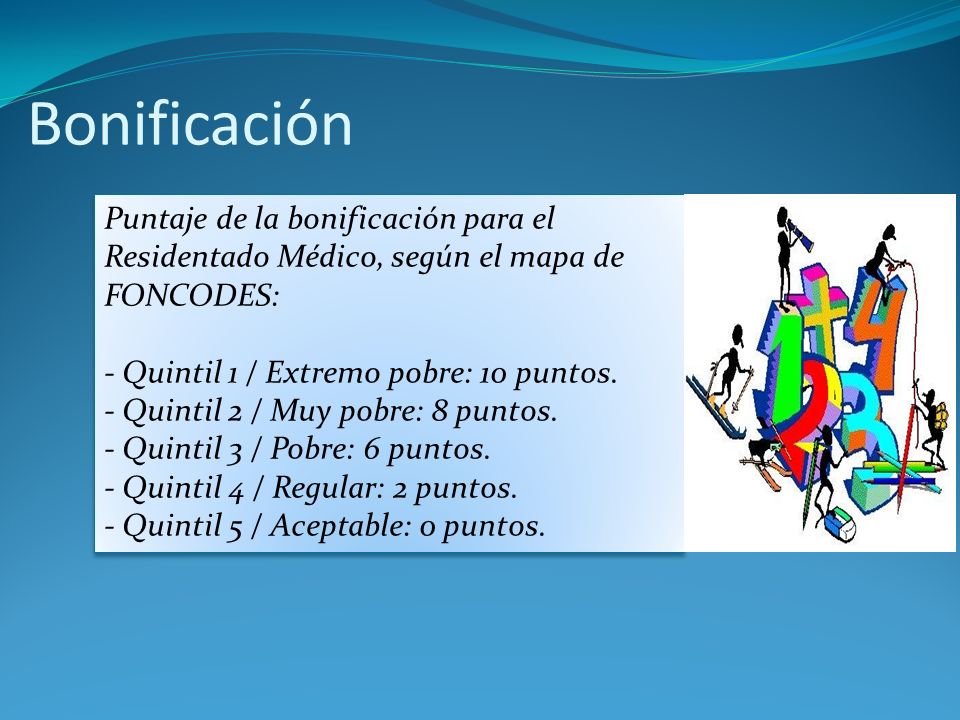 Bonificación

Puntaje de la bonificación para el Residentado Médico, según el mapa de FONCODES:

- Quintil 1 / Extremo pobre: 10 puntos.
- Quintil 2 / Muy pobre: 8 puntos.
- Quintil 3 / Pobre: 6 puntos.
- Quintil 4 / Regular: 2 puntos.
- Quintil 5 / Aceptable: 0 puntos.